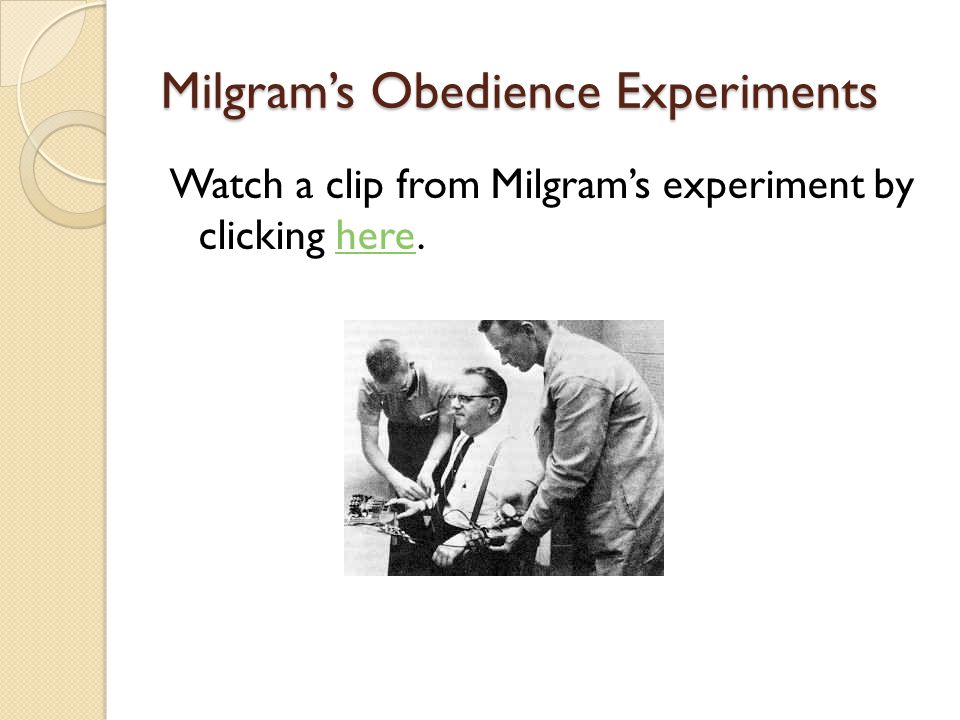 Milgram's Obedience Experiments

Watch a clip from Milgram's experiment by clicking here.